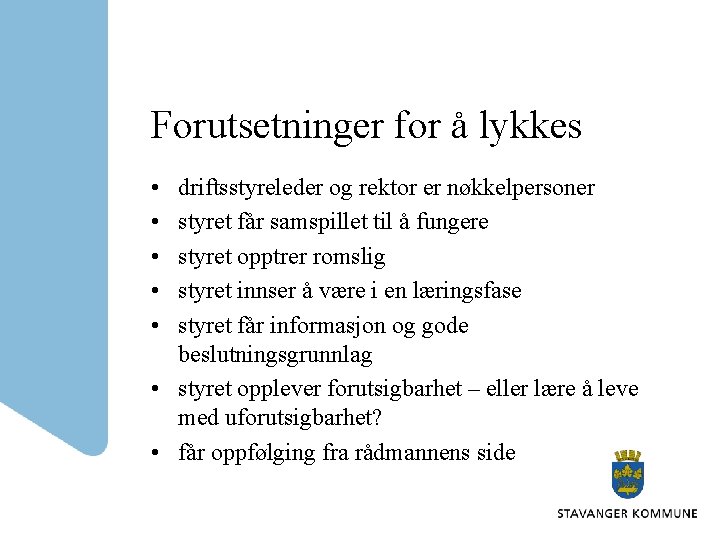 Forutsetninger for å lykkes

• driftsstyreleder og rektor er nøkkelpersoner
• styret får samspillet til å fungere
• styret opptrer romslig
• styret innser å være i en læringsfase
• styret får informasjon og gode beslutningsgrunnlag
• styret opplever forutsigbarhet – eller lære å leve med uforutsigbarhet?
• får oppfølging fra rådmannens side

STAVANGER KOMMUNE